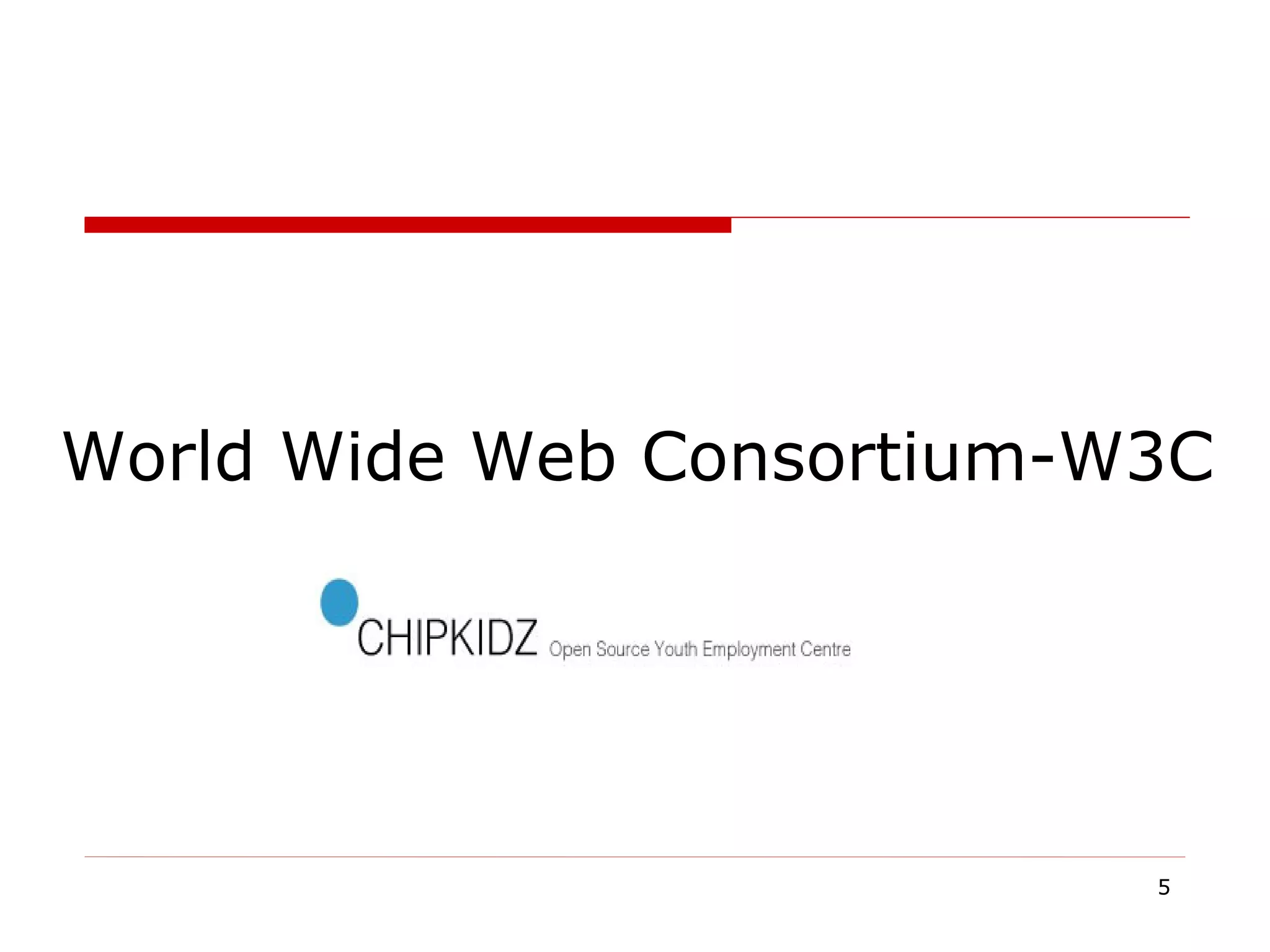 World Wide Web Consortium-W3C

CHIPKIDZ Open Source Youth Employment Centre

5